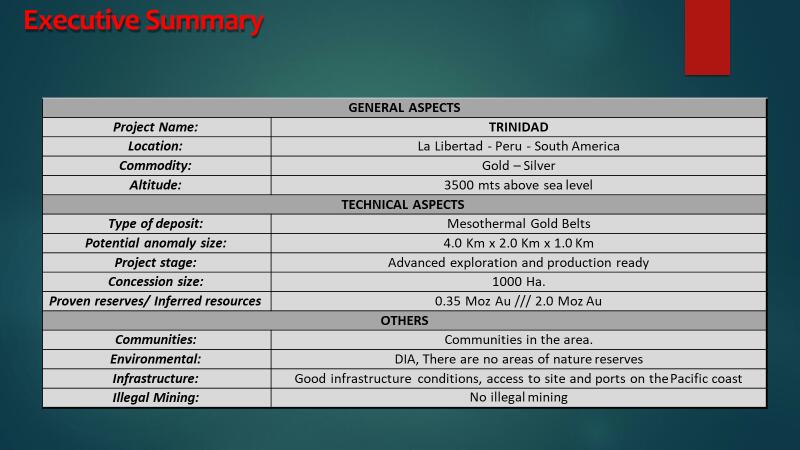 Executive Summary

| GENERAL ASPECTS | |
|---|---|
| Project Name: | TRINIDAD |
| Location: | La Libertad - Peru - South America |
| Commodity: | Gold – Silver |
| Altitude: | 3500 mts above sea level |
| TECHNICAL ASPECTS | |
| Type of deposit: | Mesothermal Gold Belts |
| Potential anomaly size: | 4.0 Km x 2.0 Km x 1.0 Km |
| Project stage: | Advanced exploration and production ready |
| Concession size: | 1000 Ha. |
| Proven reserves/ Inferred resources | 0.35 Moz Au /// 2.0 Moz Au |
| OTHERS | |
| Communities: | Communities in the area. |
| Environmental: | DIA, There are no areas of nature reserves |
| Infrastructure: | Good infrastructure conditions, access to site and ports on the Pacific coast |
| Illegal Mining: | No illegal mining |